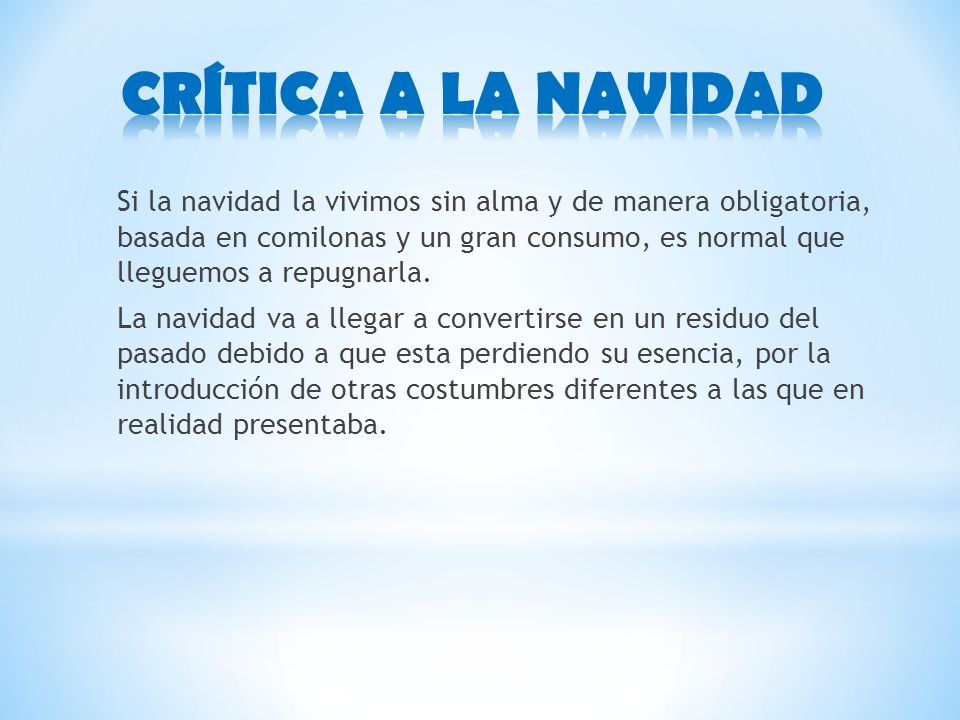 CRÍTICA A LA NAVIDAD

Si la navidad la vivimos sin alma y de manera obligatoria, basada en comilonas y un gran consumo, es normal que lleguemos a repugnarla.

La navidad va a llegar a convertirse en un residuo del pasado debido a que esta perdiendo su esencia, por la introducción de otras costumbres diferentes a las que en realidad presentaba.